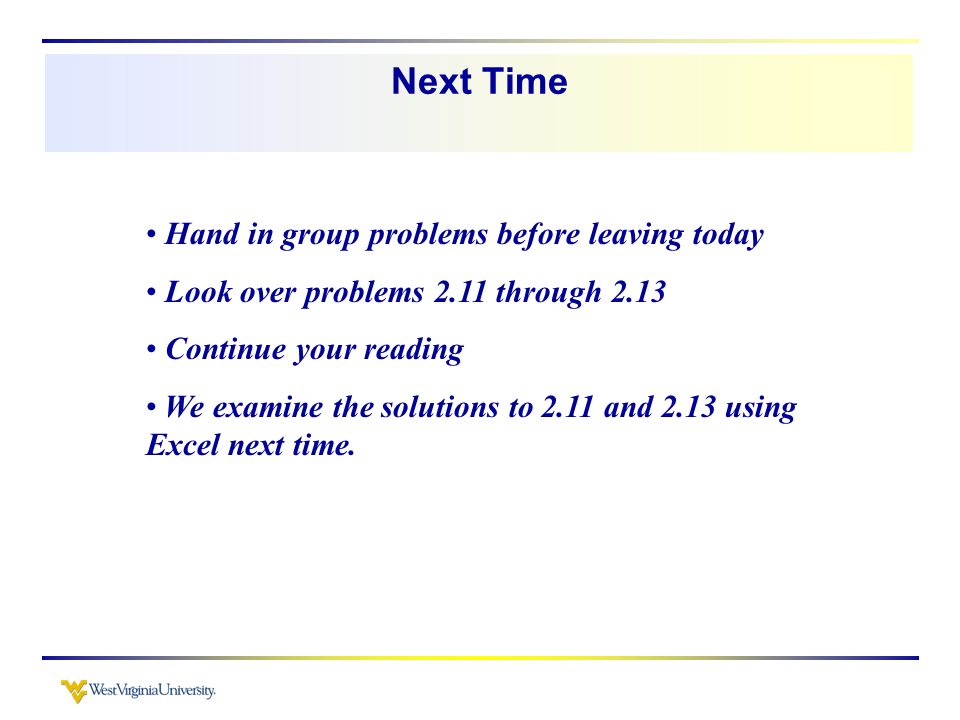 Next Time

• Hand in group problems before leaving today

• Look over problems 2.11 through 2.13

• Continue your reading

• We examine the solutions to 2.11 and 2.13 using Excel next time.

WestVirginiaUniversity.